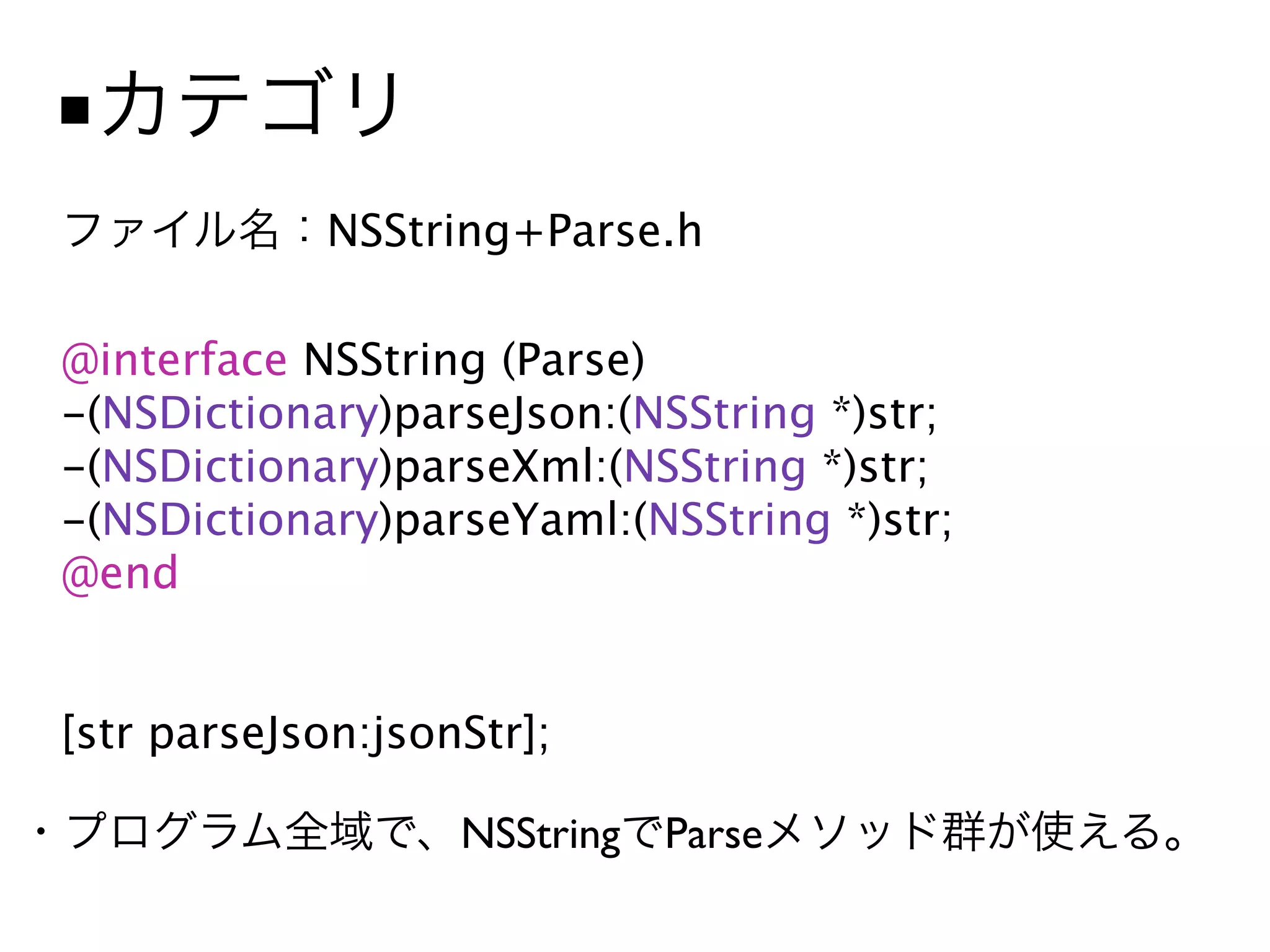 ■カテゴリ

ファイル名：NSString+Parse.h

@interface NSString (Parse)
-(NSDictionary)parseJson:(NSString *)str;
-(NSDictionary)parseXml:(NSString *)str;
-(NSDictionary)parseYaml:(NSString *)str;
@end

[str parseJson:jsonStr];

・プログラム全域で、NSStringでParseメソッド群が使える。